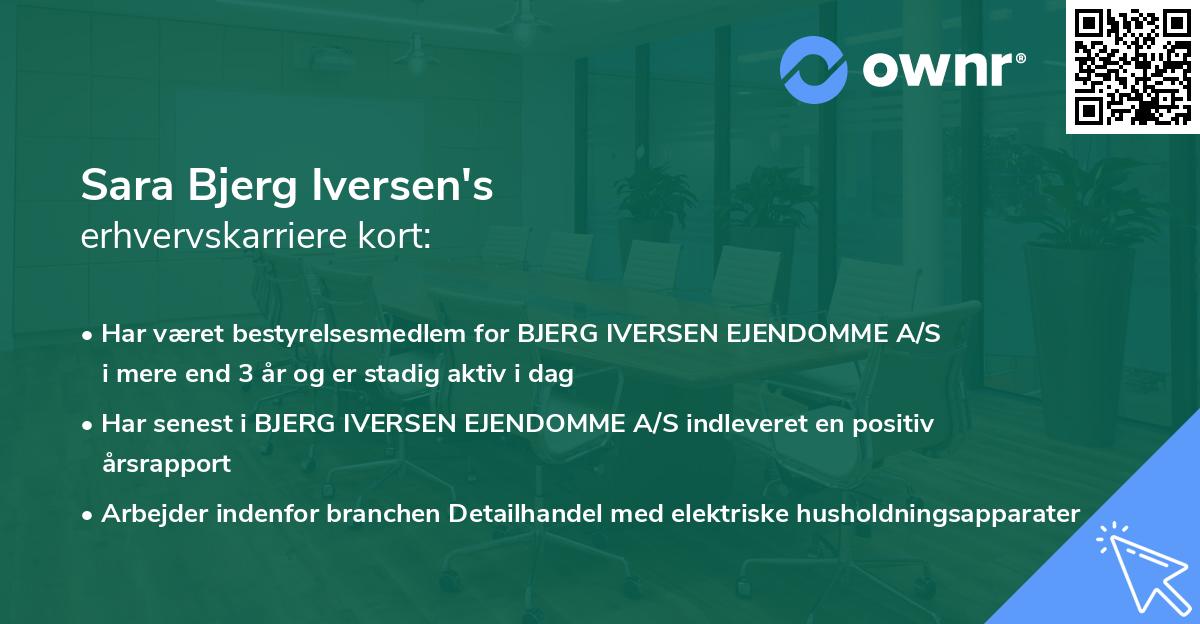 ownr®

Sara Bjerg Iversen's
erhvervskarriere kort:

• Har været bestyrelsesmedlem for BJERG IVERSEN EJENDOMME A/S i mere end 3 år og er stadig aktiv i dag

• Har senest i BJERG IVERSEN EJENDOMME A/S indleveret en positiv årsrapport

• Arbejder indenfor branchen Detailhandel med elektriske husholdningsapparater